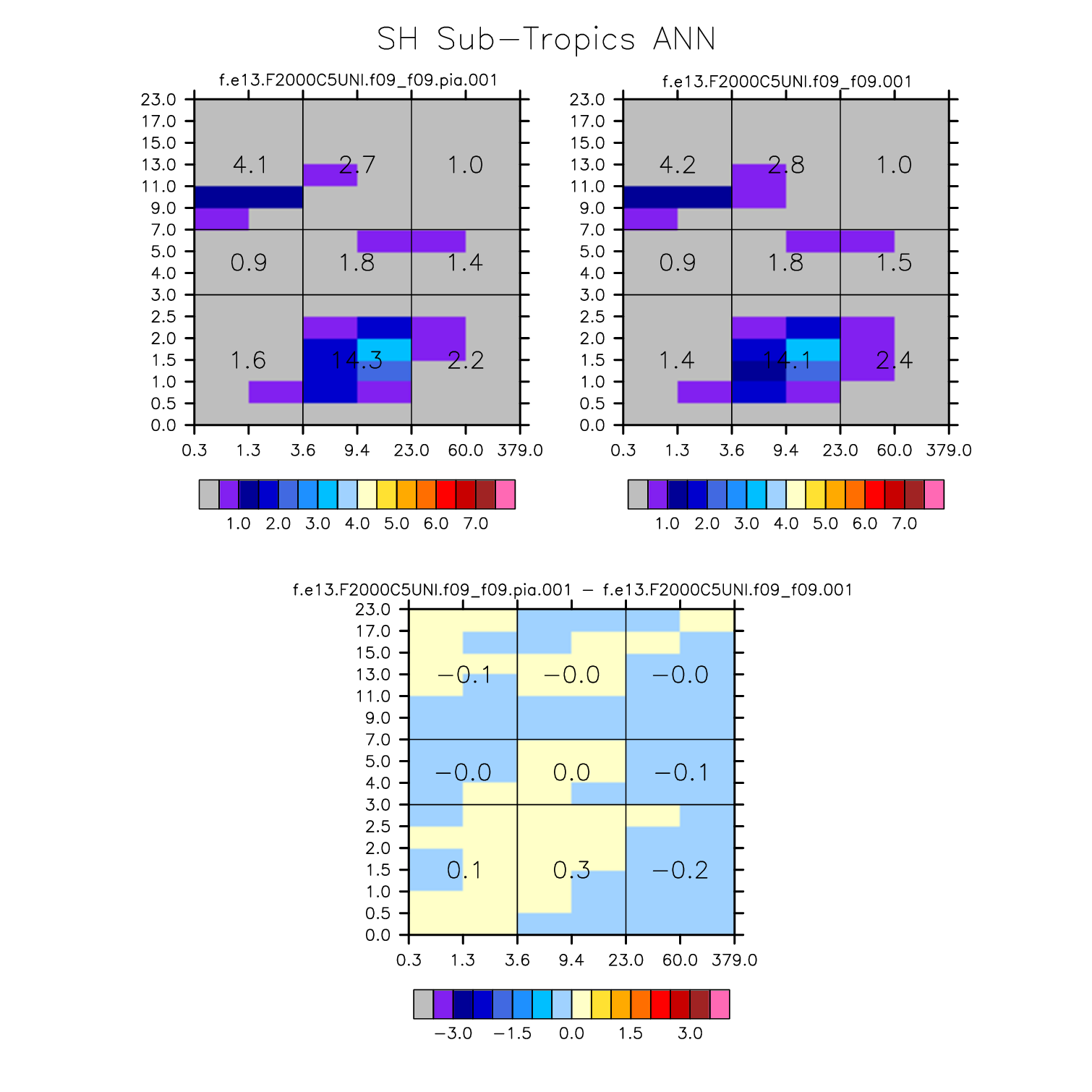 SH Sub−Tropics ANN

f.e13.F2000C5UNI.f09_f09.pia.001

23.0
17.0
15.0
13.0
11.0
9.0
7.0
5.0
4.0
3.0
2.5
2.0
1.5
1.0
0.5
0.0

4.1 2.7 1.0
0.9 1.8 1.4
1.6 14.3 2.2

0.3 1.3 3.6 9.4 23.0 60.0 379.0

1.0 2.0 3.0 4.0 5.0 6.0 7.0

f.e13.F2000C5UNI.f09_f09.001

23.0
17.0
15.0
13.0
11.0
9.0
7.0
5.0
4.0
3.0
2.5
2.0
1.5
1.0
0.5
0.0

4.2 2.8 1.0
0.9 1.8 1.5
1.4 14.1 2.4

0.3 1.3 3.6 9.4 23.0 60.0 379.0

1.0 2.0 3.0 4.0 5.0 6.0 7.0

f.e13.F2000C5UNI.f09_f09.pia.001 − f.e13.F2000C5UNI.f09_f09.001

23.0
17.0
15.0
13.0
11.0
9.0
7.0
5.0
4.0
3.0
2.5
2.0
1.5
1.0
0.5
0.0

−0.1 −0.0 −0.0
−0.0 0.0 −0.1
0.1 0.3 −0.2

0.3 1.3 3.6 9.4 23.0 60.0 379.0

−3.0 −1.5 0.0 1.5 3.0